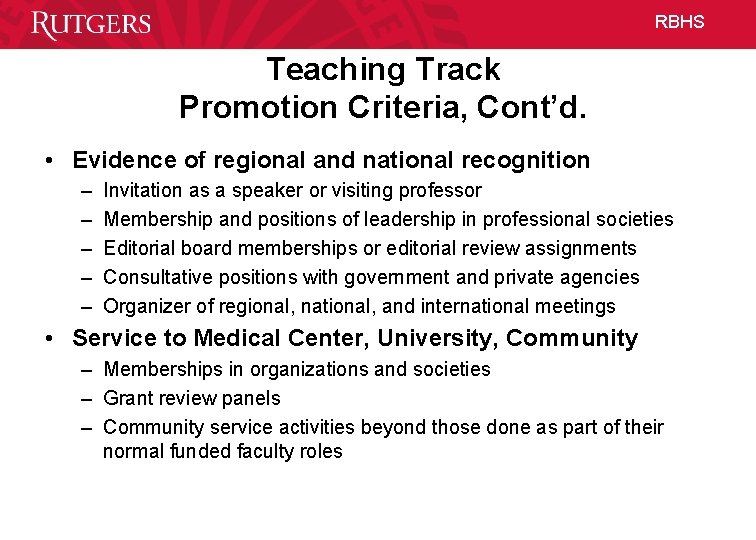 RUTGERS

RBHS

Teaching Track
Promotion Criteria, Cont'd.

• Evidence of regional and national recognition
– Invitation as a speaker or visiting professor
– Membership and positions of leadership in professional societies
– Editorial board memberships or editorial review assignments
– Consultative positions with government and private agencies
– Organizer of regional, national, and international meetings

• Service to Medical Center, University, Community
– Memberships in organizations and societies
– Grant review panels
– Community service activities beyond those done as part of their normal funded faculty roles